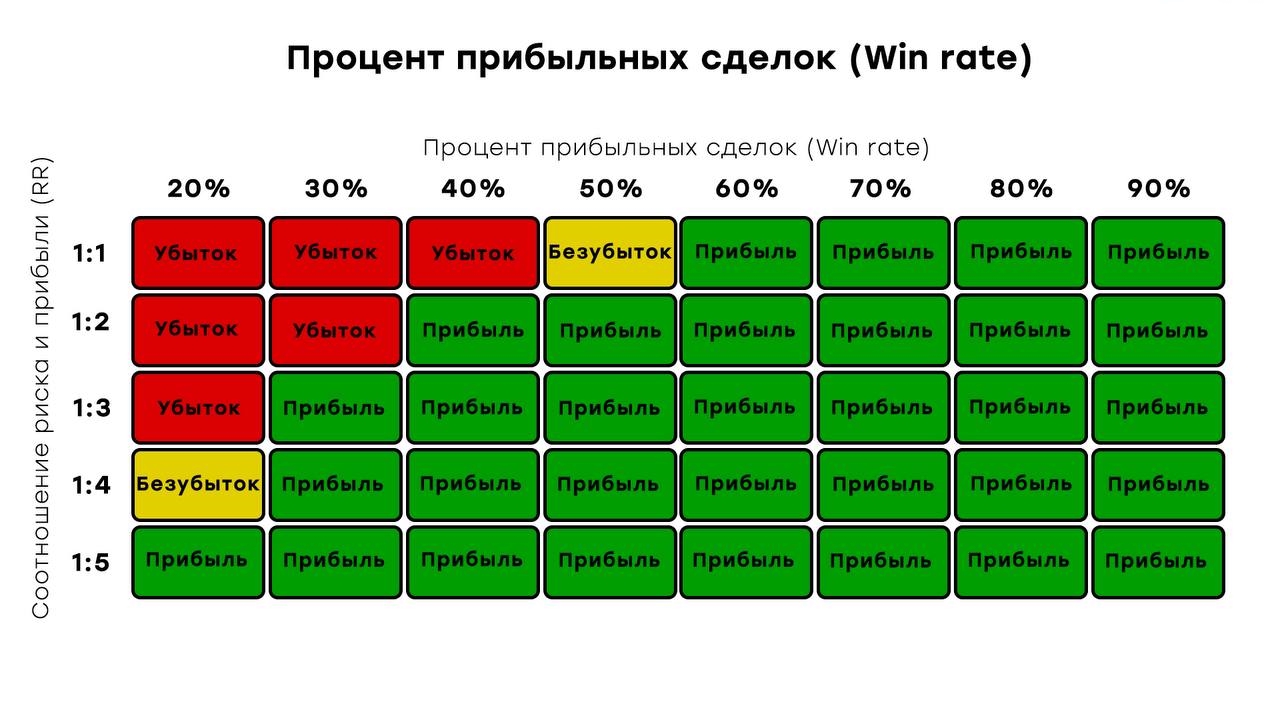 Процент прибыльных сделок (Win rate)

Процент прибыльных сделок (Win rate)

Соотношение риска и прибыли (RR)

| | 20% | 30% | 40% | 50% | 60% | 70% | 80% | 90% |
|---|---|---|---|---|---|---|---|---|
| 1:1 | Убыток | Убыток | Убыток | Безубыток | Прибыль | Прибыль | Прибыль | Прибыль |
| 1:2 | Убыток | Убыток | Прибыль | Прибыль | Прибыль | Прибыль | Прибыль | Прибыль |
| 1:3 | Убыток | Прибыль | Прибыль | Прибыль | Прибыль | Прибыль | Прибыль | Прибыль |
| 1:4 | Безубыток | Прибыль | Прибыль | Прибыль | Прибыль | Прибыль | Прибыль | Прибыль |
| 1:5 | Прибыль | Прибыль | Прибыль | Прибыль | Прибыль | Прибыль | Прибыль | Прибыль |